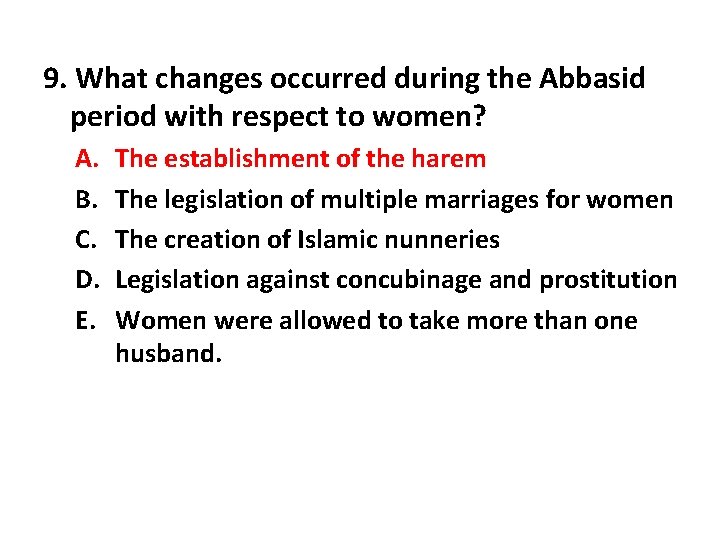 9. What changes occurred during the Abbasid period with respect to women?

A. The establishment of the harem
B. The legislation of multiple marriages for women
C. The creation of Islamic nunneries
D. Legislation against concubinage and prostitution
E. Women were allowed to take more than one husband.